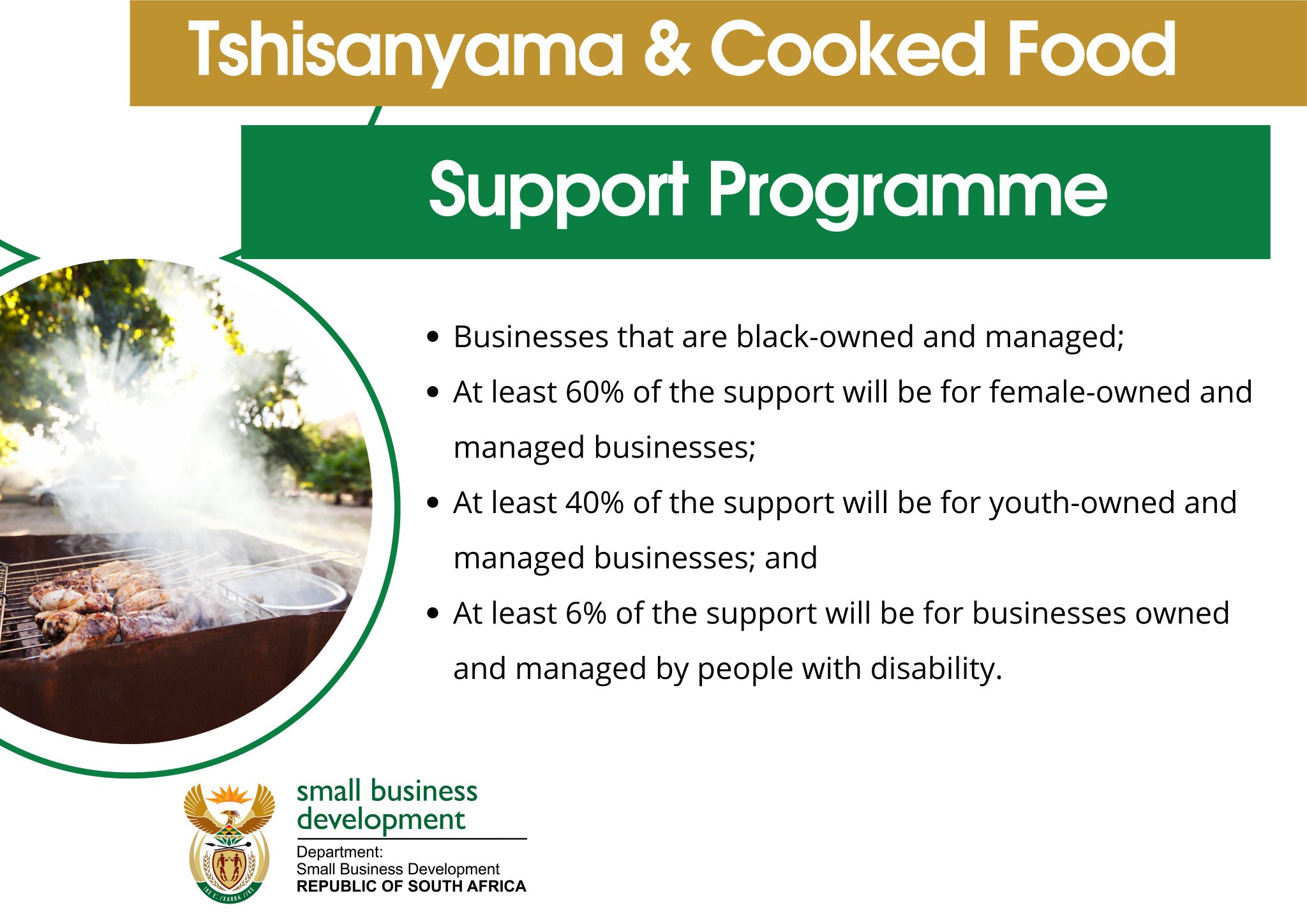 Tshisanyama & Cooked Food

Support Programme

• Businesses that are black-owned and managed;
• At least 60% of the support will be for female-owned and managed businesses;
• At least 40% of the support will be for youth-owned and managed businesses; and
• At least 6% of the support will be for businesses owned and managed by people with disability.

!KE E: /XARRA //KE

small business development

Department:
Small Business Development
REPUBLIC OF SOUTH AFRICA